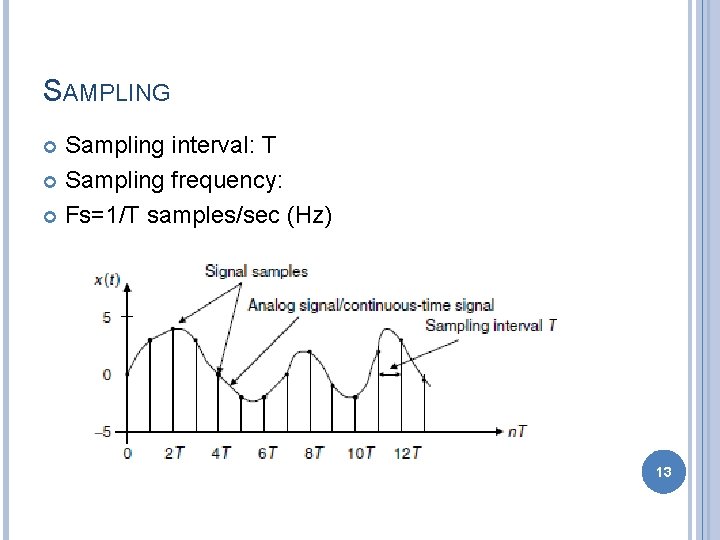 SAMPLING

Sampling interval: T

Sampling frequency:

Fs=1/T samples/sec (Hz)

$x(t)$

Signal samples

Analog signal/continuous-time signal

Sampling interval $T$

5

0

−5

0 $2T$ $4T$ $6T$ $8T$ $10T$ $12T$

$nT$

13